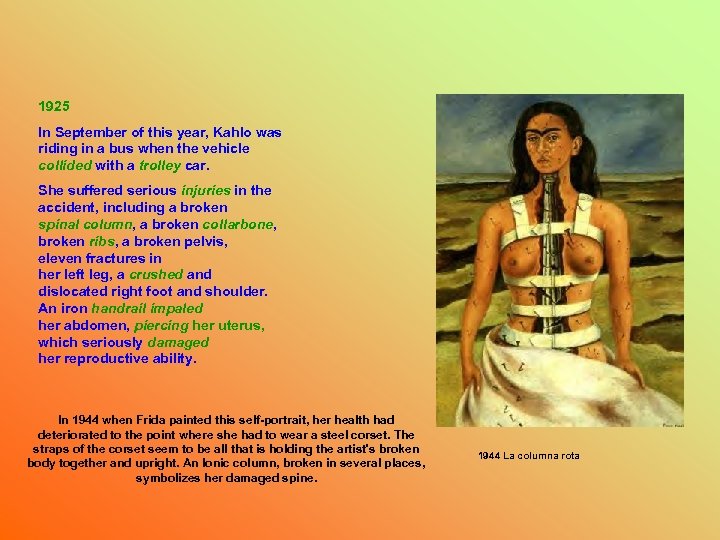 1925

In September of this year, Kahlo was riding in a bus when the vehicle collided with a trolley car.

She suffered serious injuries in the accident, including a broken spinal column, a broken collarbone, broken ribs, a broken pelvis, eleven fractures in her left leg, a crushed and dislocated right foot and shoulder. An iron handrail impaled her abdomen, piercing her uterus, which seriously damaged her reproductive ability.

In 1944 when Frida painted this self-portrait, her health had deteriorated to the point where she had to wear a steel corset. The straps of the corset seem to be all that is holding the artist's broken body together and upright. An Ionic column, broken in several places, symbolizes her damaged spine.

1944 La columna rota